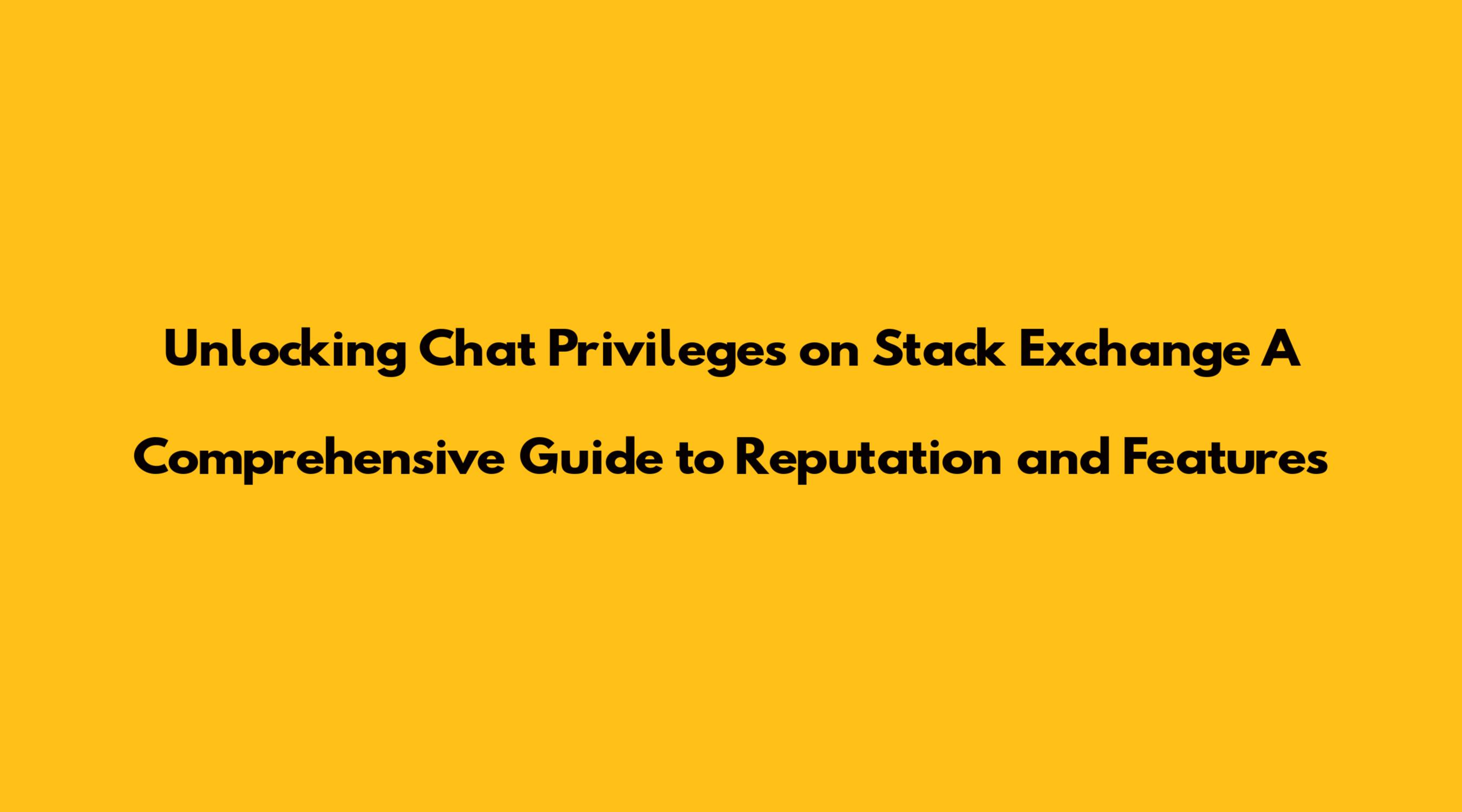 Unlocking Chat Privileges on Stack Exchange A Comprehensive Guide to Reputation and Features